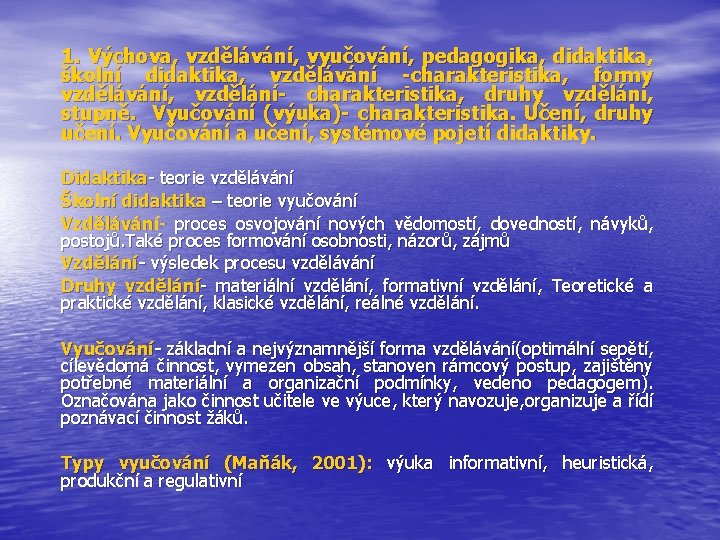 1. Výchova, vzdělávání, vyučování, pedagogika, didaktika, školní didaktika, vzdělávání -charakteristika, formy vzdělávání, vzdělání- charakteristika, druhy vzdělání, stupně. Vyučování (výuka)- charakteristika. Učení, druhy učení. Vyučování a učení, systémové pojetí didaktiky.

Didaktika- teorie vzdělávání

Školní didaktika – teorie vyučování

Vzdělávání- proces osvojování nových vědomostí, dovedností, návyků, postojů.Také proces formování osobnosti, názorů, zájmů

Vzdělání- výsledek procesu vzdělávání

Druhy vzdělání- materiální vzdělání, formativní vzdělání, Teoretické a praktické vzdělání, klasické vzdělání, reálné vzdělání.

Vyučování- základní a nejvýznamnější forma vzdělávání(optimální sepětí, cílevědomá činnost, vymezen obsah, stanoven rámcový postup, zajištěny potřebné materiální a organizační podmínky, vedeno pedagogem). Označována jako činnost učitele ve výuce, který navozuje,organizuje a řídí poznávací činnost žáků.

Typy vyučování (Maňák, 2001): výuka informativní, heuristická, produkční a regulativní